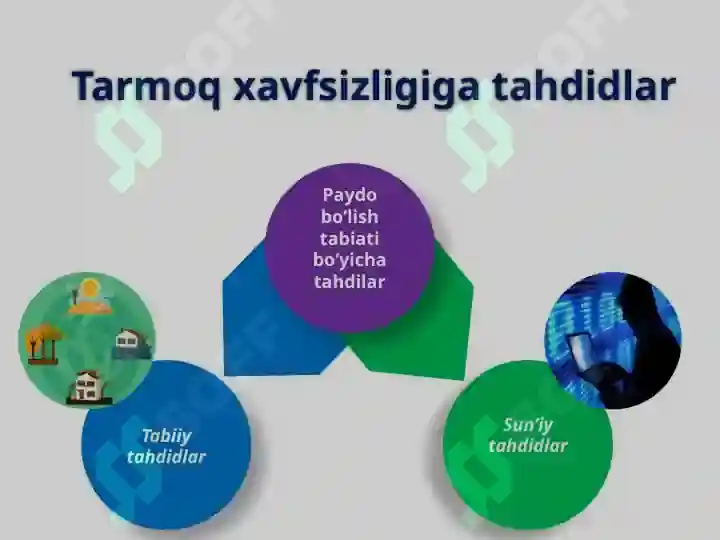 Tarmoq xavfsizligiga tahdidlar

Paydo bo'lish tabiati bo'yicha tahdilar

Tabiiy tahdidlar

Sun'iy tahdidlar